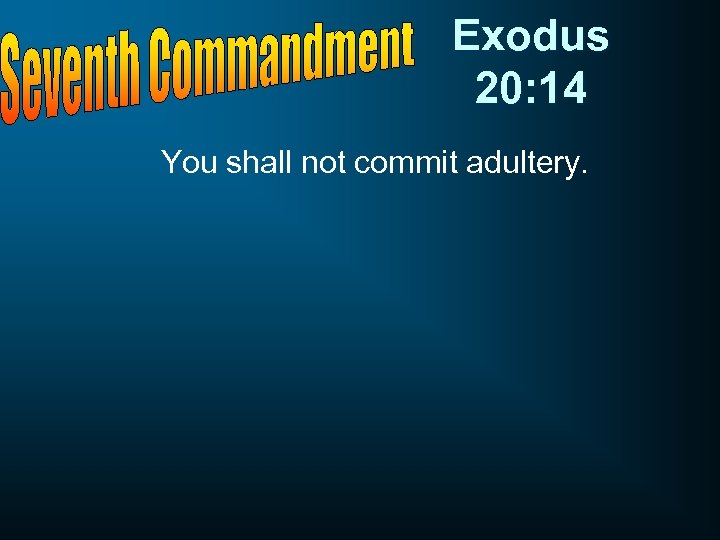 Seventh Commandment

Exodus 20:14

You shall not commit adultery.